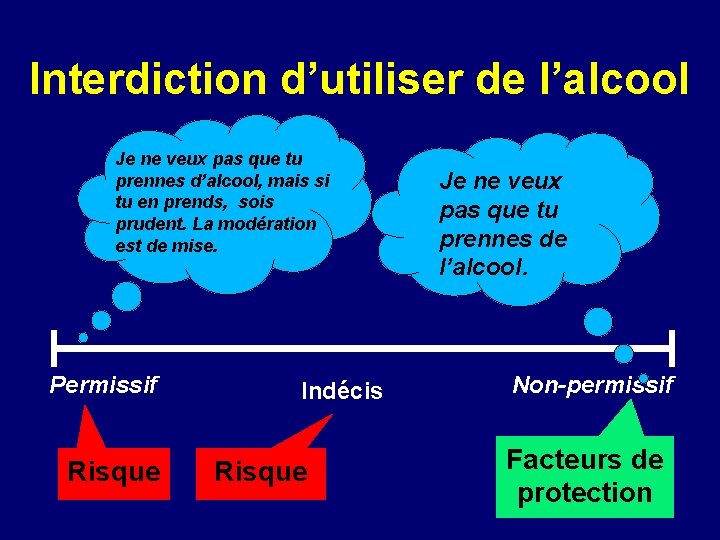 Interdiction d’utiliser de l’alcool

Je ne veux pas que tu prennes d’alcool, mais si tu en prends, sois prudent. La modération est de mise.

Je ne veux pas que tu prennes de l’alcool.

Permissif

Indécis

Non-permissif

Risque

Risque

Facteurs de protection